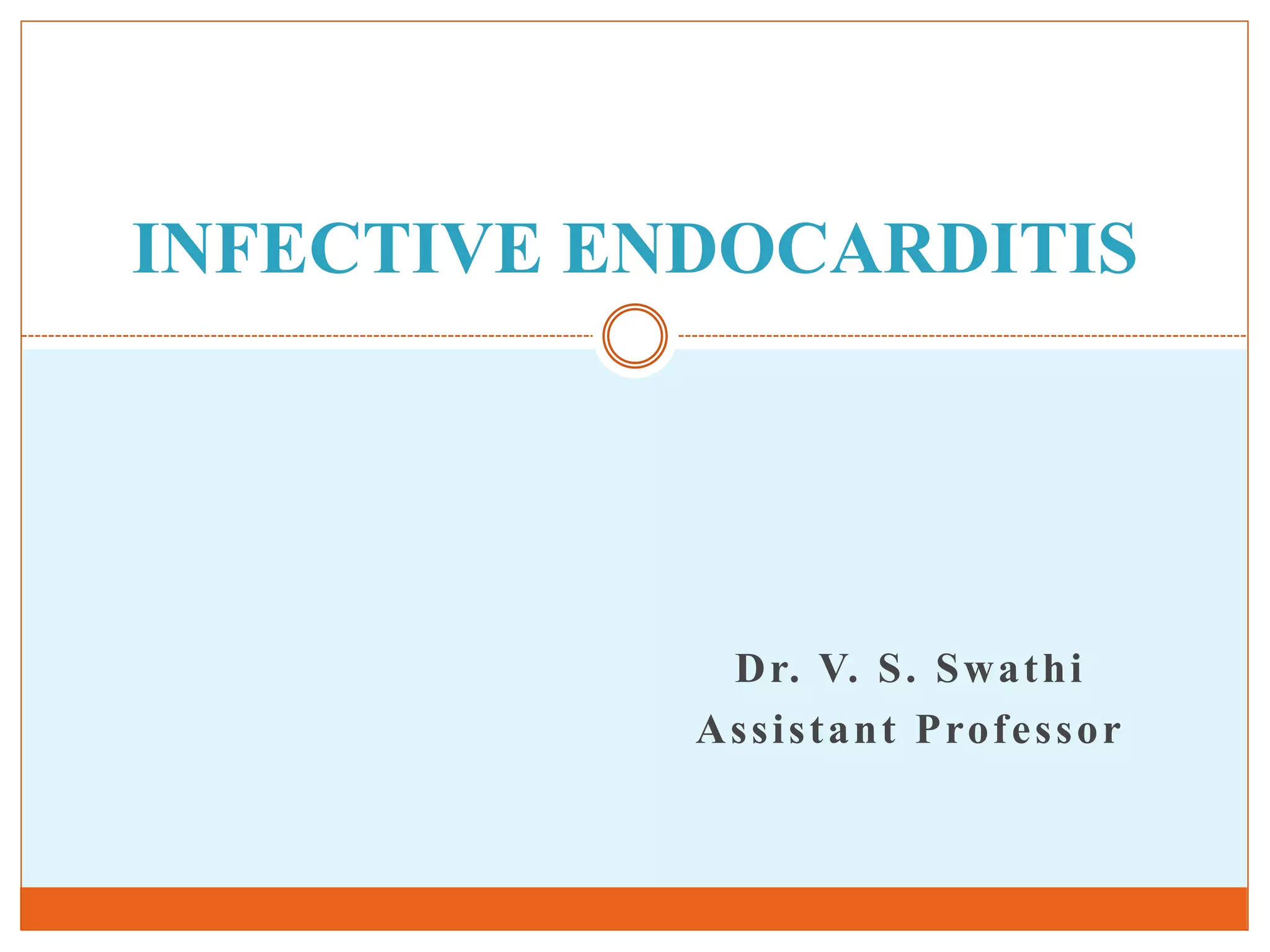 INFECTIVE ENDOCARDITIS

Dr. V. S. Swathi
Assistant Professor